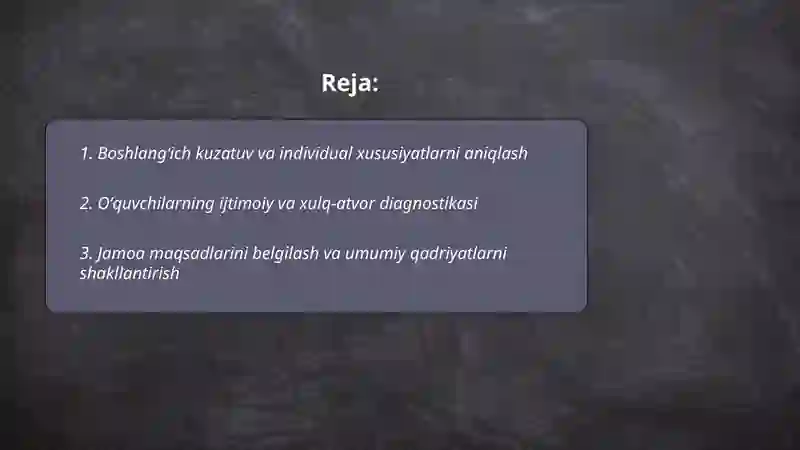 Reja:

1. Boshlang'ich kuzatuv va individual xususiyatlarni aniqlash

2. O'quvchilarning ijtimoiy va xulq-atvor diagnostikasi

3. Jamoa maqsadlarini belgilash va umumiy qadriyatlarni shakllantirish